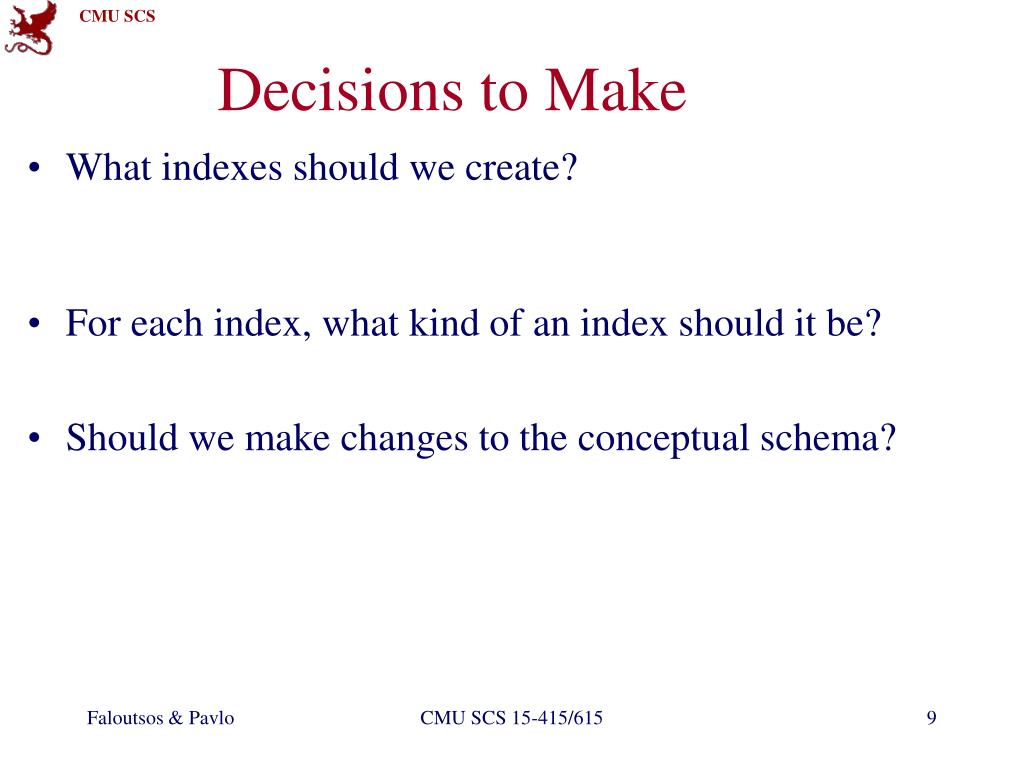 CMU SCS

Decisions to Make

• What indexes should we create?

• For each index, what kind of an index should it be?

• Should we make changes to the conceptual schema?

Faloutsos & Pavlo

CMU SCS 15-415/615

9